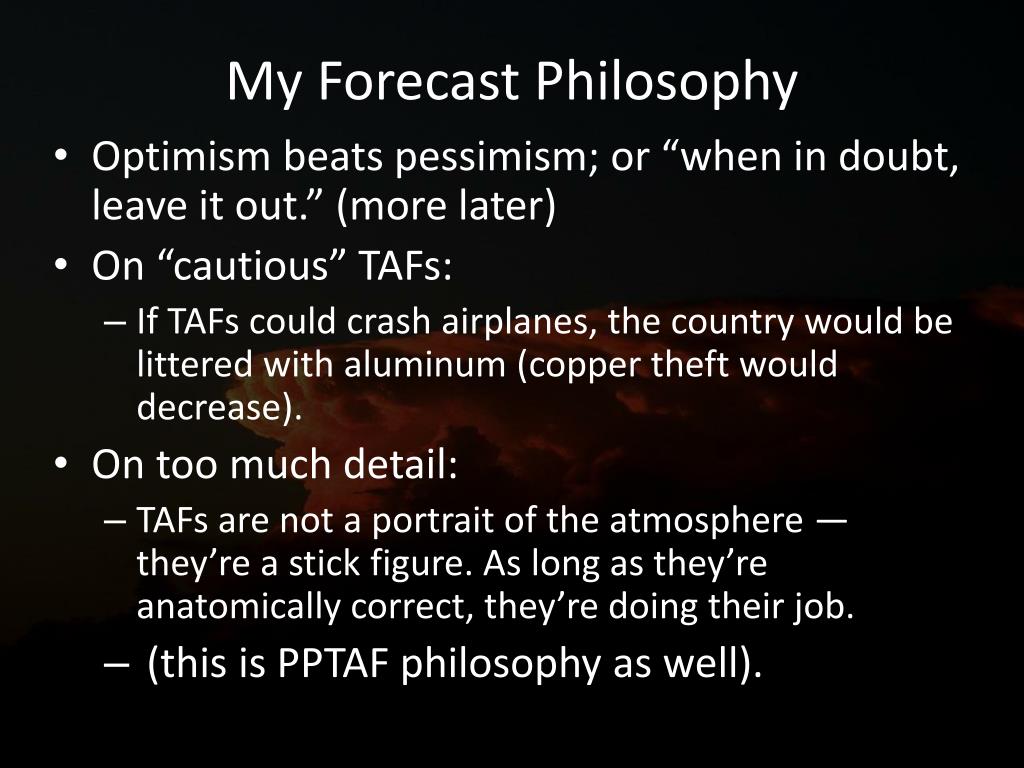 My Forecast Philosophy

• Optimism beats pessimism; or “when in doubt, leave it out.” (more later)
• On “cautious” TAFs:
– If TAFs could crash airplanes, the country would be littered with aluminum (copper theft would decrease).
• On too much detail:
– TAFs are not a portrait of the atmosphere — they’re a stick figure. As long as they’re anatomically correct, they’re doing their job.
– (this is PPTAF philosophy as well).